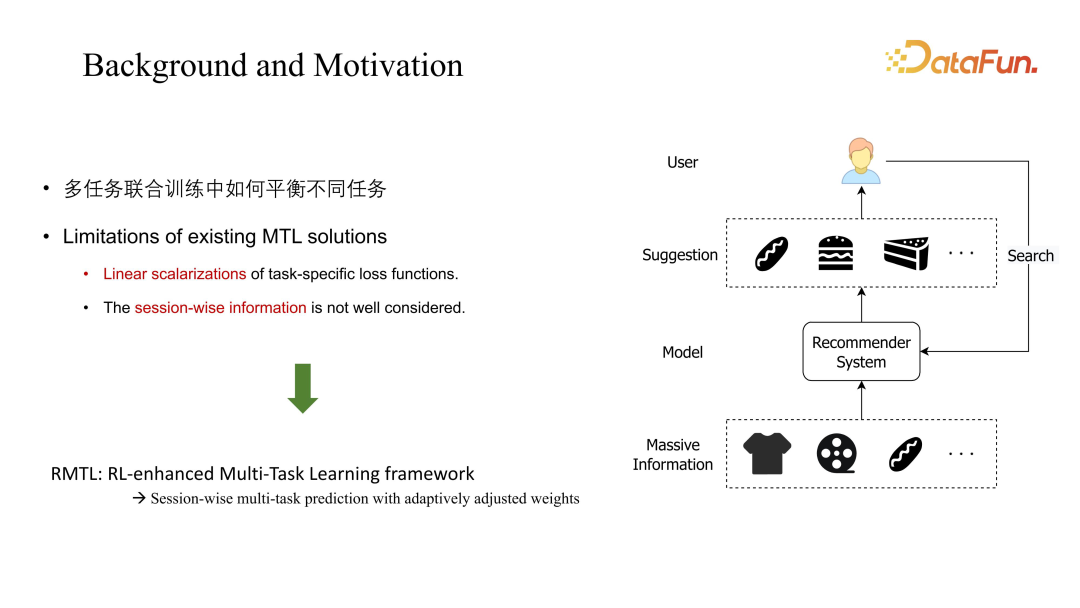 Background and Motivation

DataFun.

• 多任务联合训练中如何平衡不同任务

• Limitations of existing MTL solutions

• Linear scalarizations of task-specific loss functions.

• The session-wise information is not well considered.

RMTL: RL-enhanced Multi-Task Learning framework
→ Session-wise multi-task prediction with adaptively adjusted weights

User

Suggestion

· · ·

Search

Model

Recommender System

Massive Information

· · ·